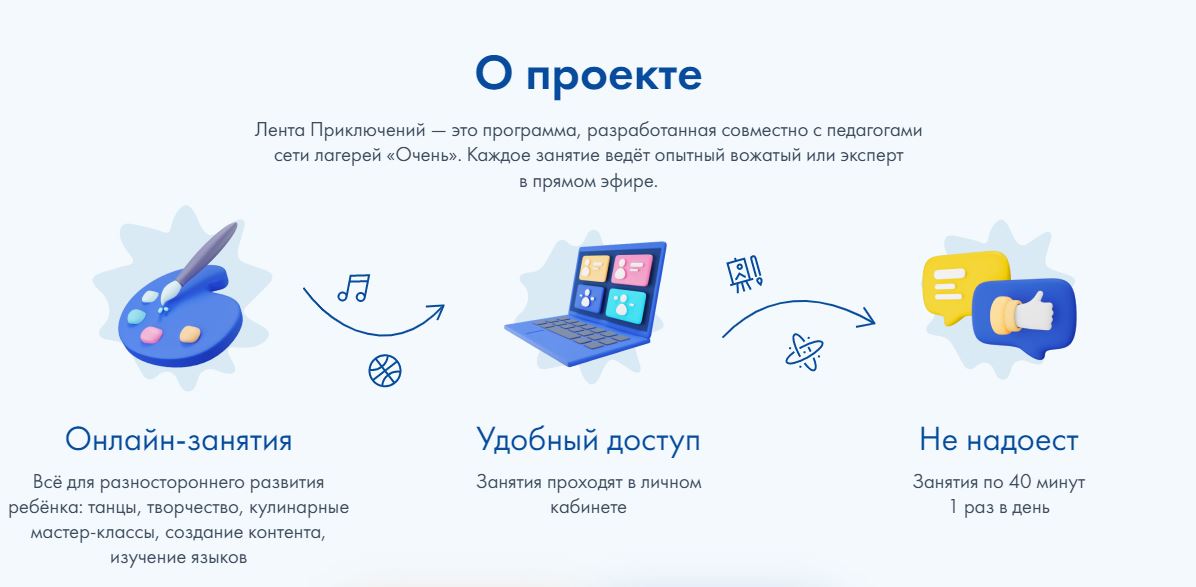 О проекте

Лента Приключений — это программа, разработанная совместно с педагогами сети лагерей «Очень». Каждое занятие ведёт опытный вожатый или эксперт в прямом эфире.

Онлайн-занятия

Всё для разностороннего развития ребёнка: танцы, творчество, кулинарные мастер-классы, создание контента, изучение языков

Удобный доступ

Занятия проходят в личном кабинете

Не надоест

Занятия по 40 минут 1 раз в день